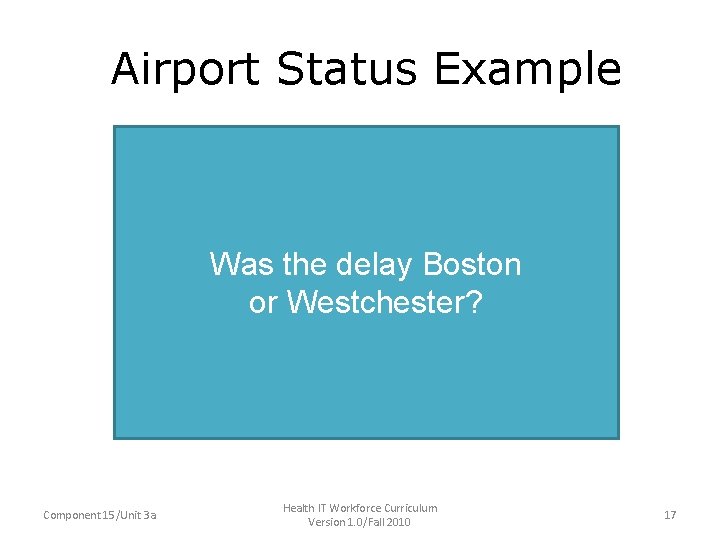 Airport Status Example

Was the delay Boston or Westchester?

Component 15/Unit 3a

Health IT Workforce Curriculum Version 1.0/Fall 2010

17